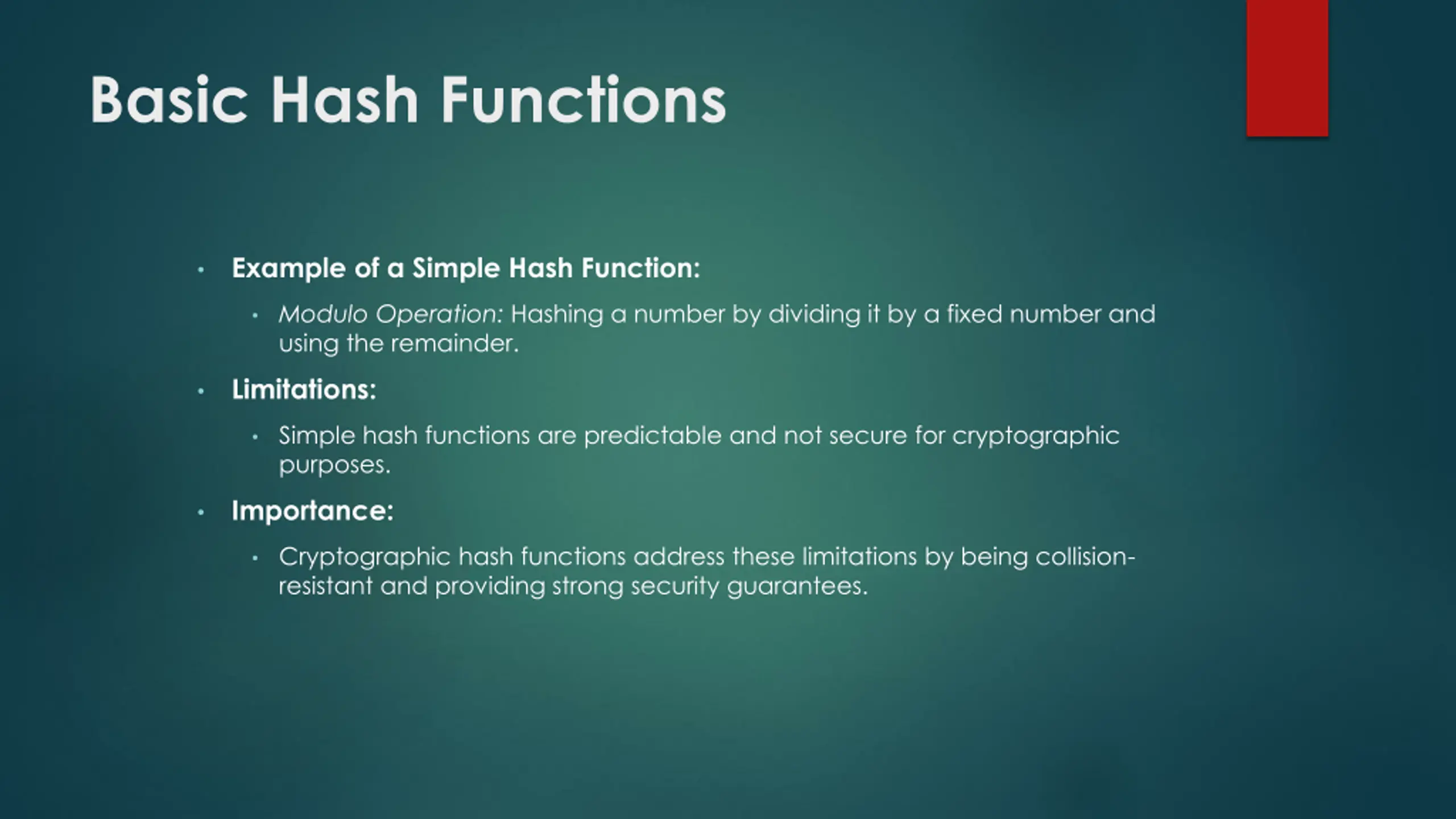 Basic Hash Functions

• Example of a Simple Hash Function:
  • Modulo Operation: Hashing a number by dividing it by a fixed number and using the remainder.
• Limitations:
  • Simple hash functions are predictable and not secure for cryptographic purposes.
• Importance:
  • Cryptographic hash functions address these limitations by being collision-resistant and providing strong security guarantees.